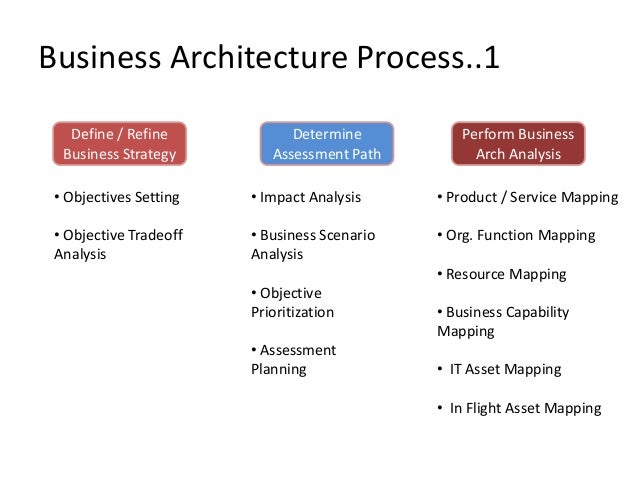 Business Architecture Process..1

Define / Refine Business Strategy

• Objectives Setting

• Objective Tradeoff Analysis

Determine Assessment Path

• Impact Analysis

• Business Scenario Analysis

• Objective Prioritization

• Assessment Planning

Perform Business Arch Analysis

• Product / Service Mapping

• Org. Function Mapping

• Resource Mapping

• Business Capability Mapping

• IT Asset Mapping

• In Flight Asset Mapping